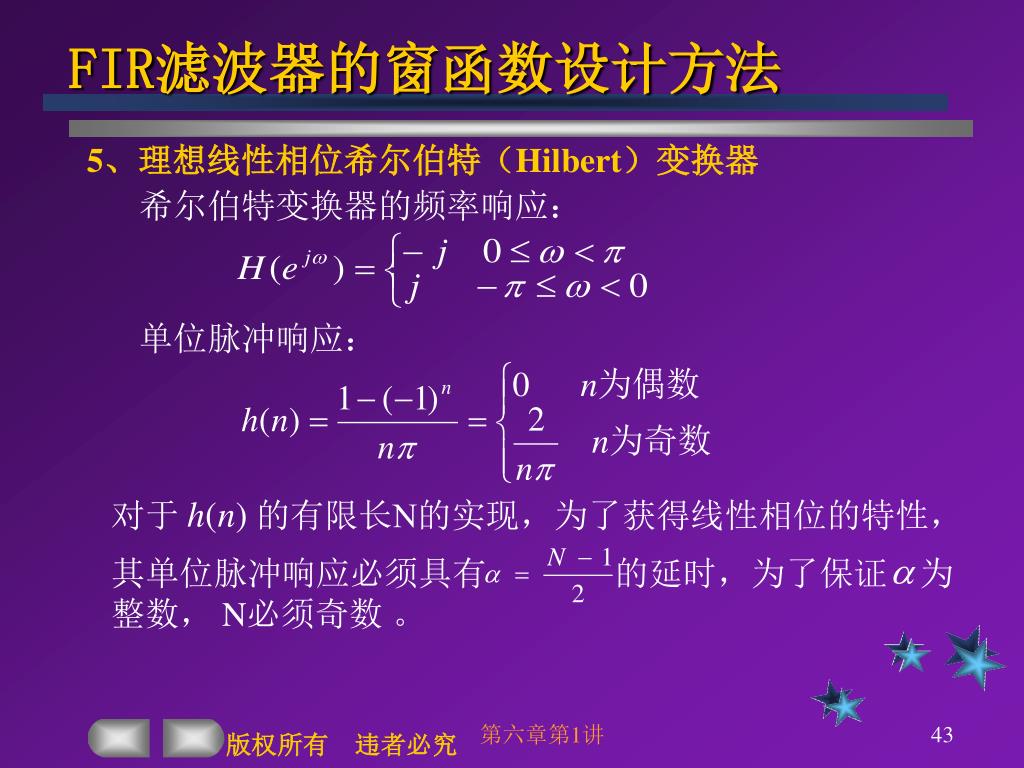 FIR滤波器的窗函数设计方法

5、理想线性相位希尔伯特（Hilbert）变换器

希尔伯特变换器的频率响应：

$H(e^{j\omega}) = \begin{cases} -j & 0 \le \omega < \pi \\ j & -\pi \le \omega < 0 \end{cases}$

单位脉冲响应：

$h(n) = \frac{1-(-1)^n}{n\pi} = \begin{cases} 0 & n为偶数 \\ \frac{2}{n\pi} & n为奇数 \end{cases}$

对于 $h(n)$ 的有限长N的实现，为了获得线性相位的特性，其单位脉冲响应必须具有$\alpha = \frac{N-1}{2}$的延时，为了保证$\alpha$为整数， N必须奇数 。

版权所有 违者必究 第六章第1讲 43